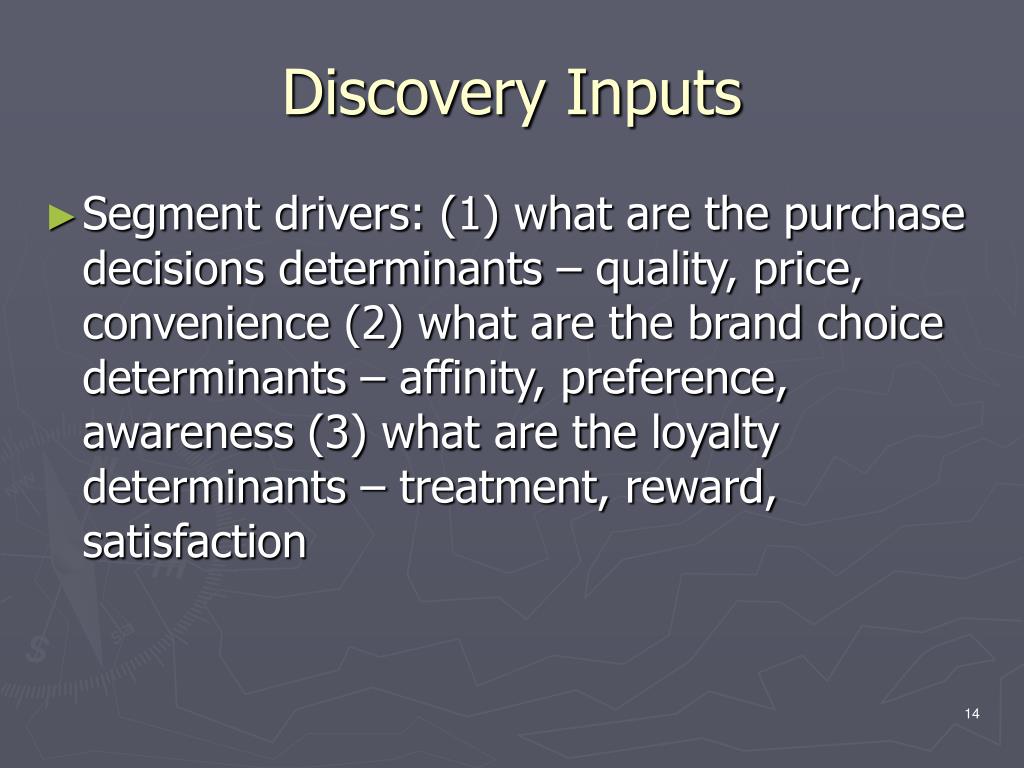 Discovery Inputs

►Segment drivers: (1) what are the purchase decisions determinants – quality, price, convenience (2) what are the brand choice determinants – affinity, preference, awareness (3) what are the loyalty determinants – treatment, reward, satisfaction

14